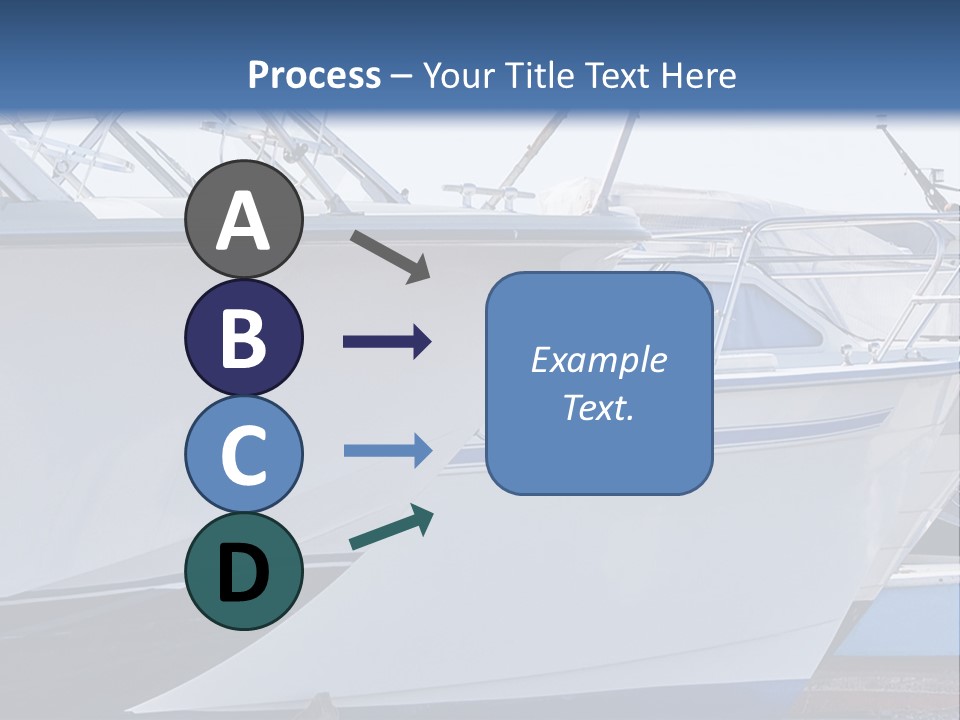 Process – Your Title Text Here

A

B

C

D

Example Text.